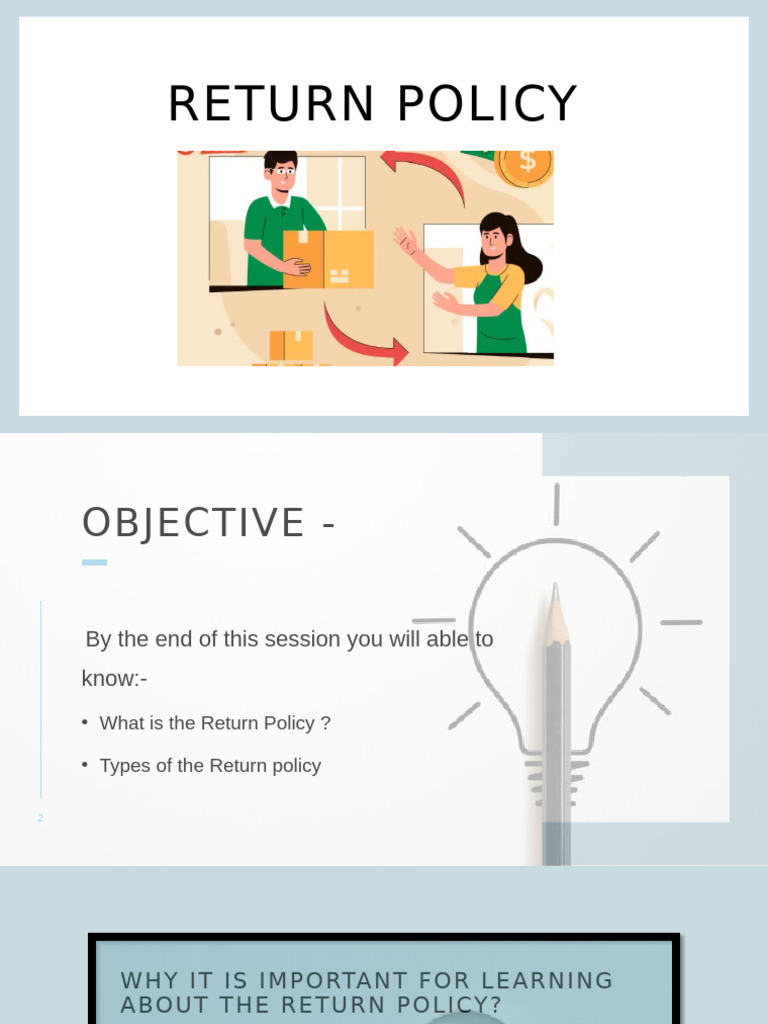 RETURN POLICY

$

OBJECTIVE -

By the end of this session you will able to know:-

• What is the Return Policy ?

• Types of the Return policy

2

WHY IT IS IMPORTANT FOR LEARNING ABOUT THE RETURN POLICY?